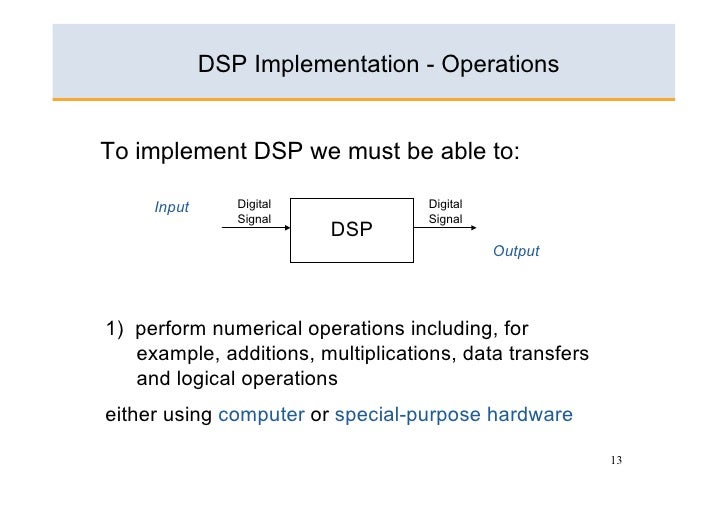 DSP Implementation - Operations

To implement DSP we must be able to:

Input

Digital Signal

DSP

Digital Signal

Output

1) perform numerical operations including, for example, additions, multiplications, data transfers and logical operations

either using computer or special-purpose hardware

13